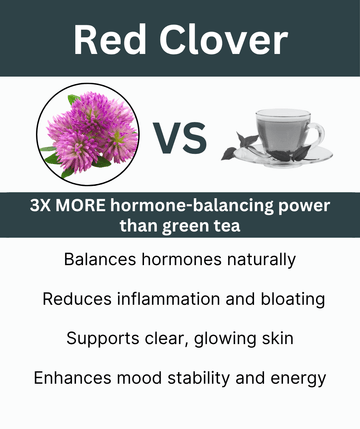 Red Clover

VS

3X MORE hormone-balancing power than green tea

Balances hormones naturally

Reduces inflammation and bloating

Supports clear, glowing skin

Enhances mood stability and energy